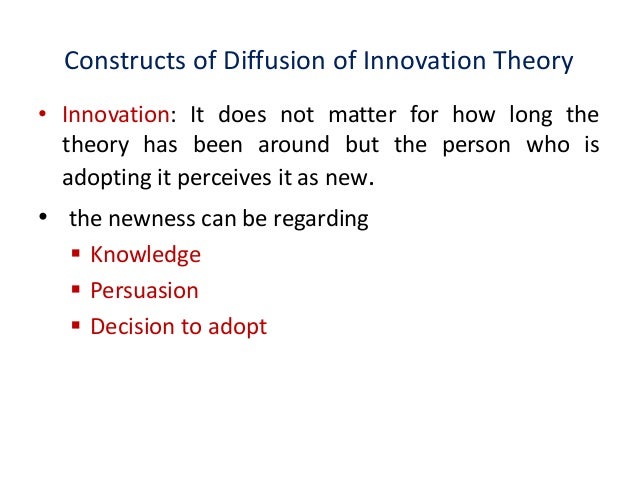 Constructs of Diffusion of Innovation Theory

• Innovation: It does not matter for how long the theory has been around but the person who is adopting it perceives it as new.

• the newness can be regarding
  ▪ Knowledge
  ▪ Persuasion
  ▪ Decision to adopt